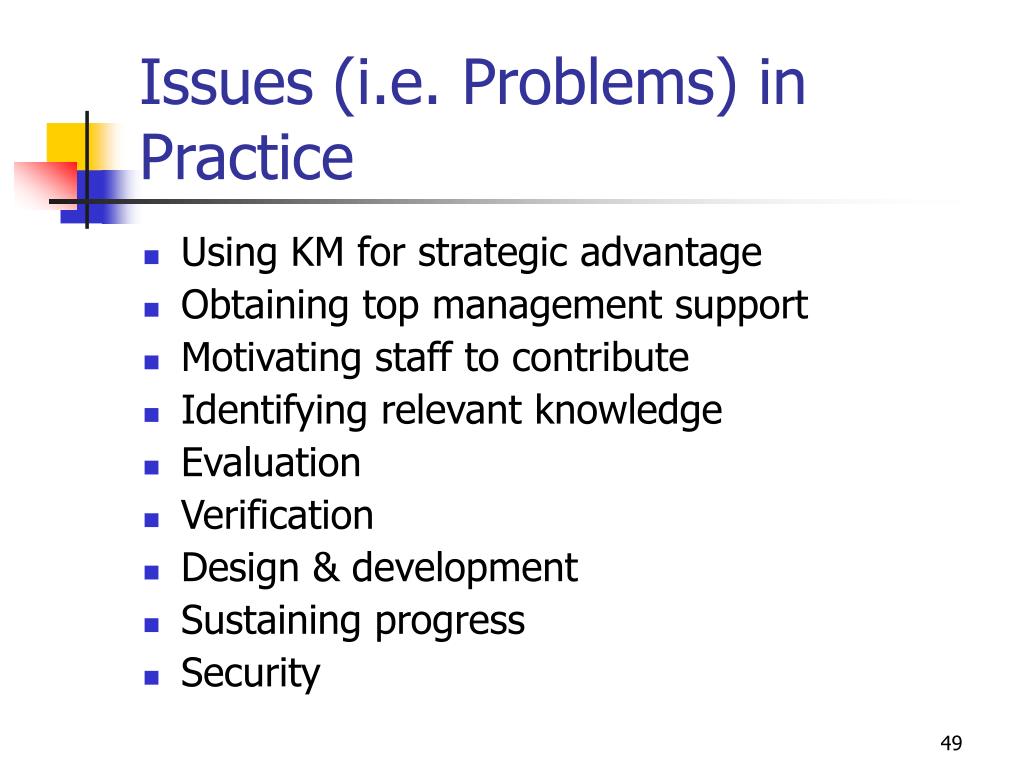 Issues (i.e. Problems) in Practice

- Using KM for strategic advantage
- Obtaining top management support
- Motivating staff to contribute
- Identifying relevant knowledge
- Evaluation
- Verification
- Design & development
- Sustaining progress
- Security

49